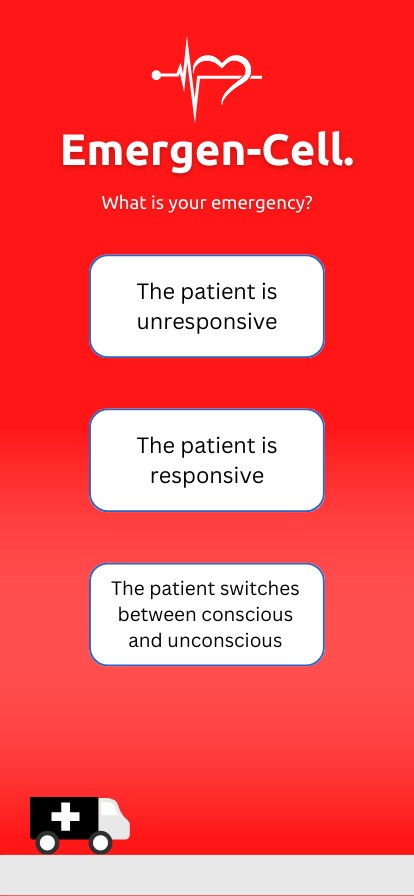 Emergen-Cell.

What is your emergency?

The patient is unresponsive

The patient is responsive

The patient switches between conscious and unconscious